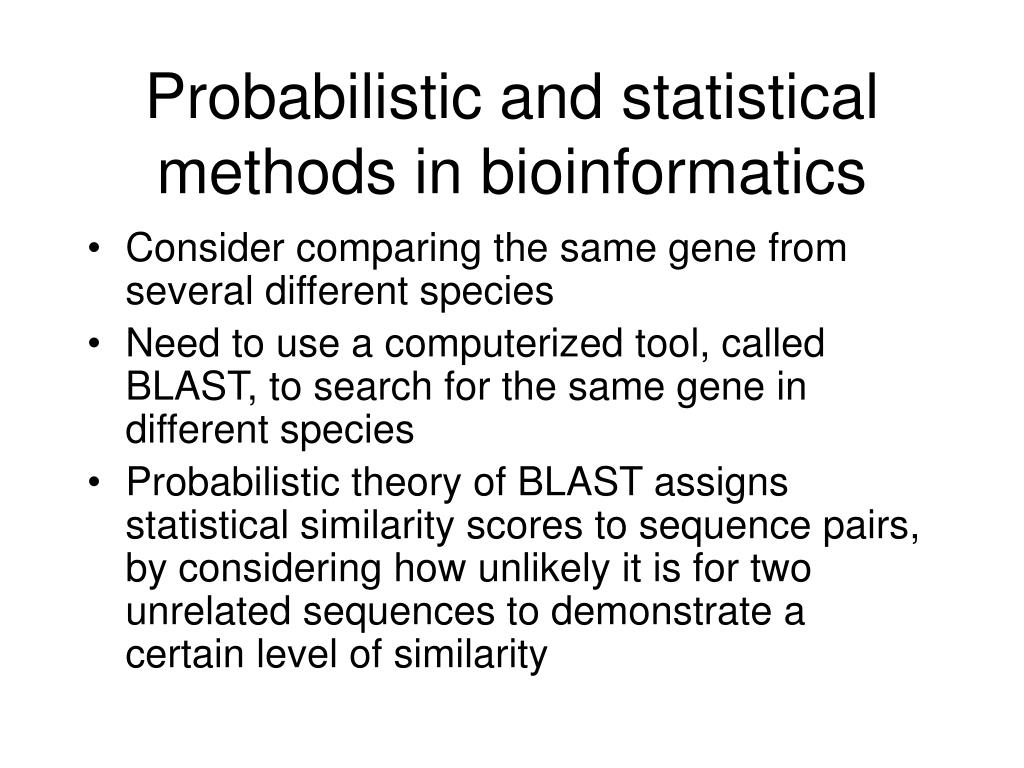 Probabilistic and statistical methods in bioinformatics

• Consider comparing the same gene from several different species
• Need to use a computerized tool, called BLAST, to search for the same gene in different species
• Probabilistic theory of BLAST assigns statistical similarity scores to sequence pairs, by considering how unlikely it is for two unrelated sequences to demonstrate a certain level of similarity